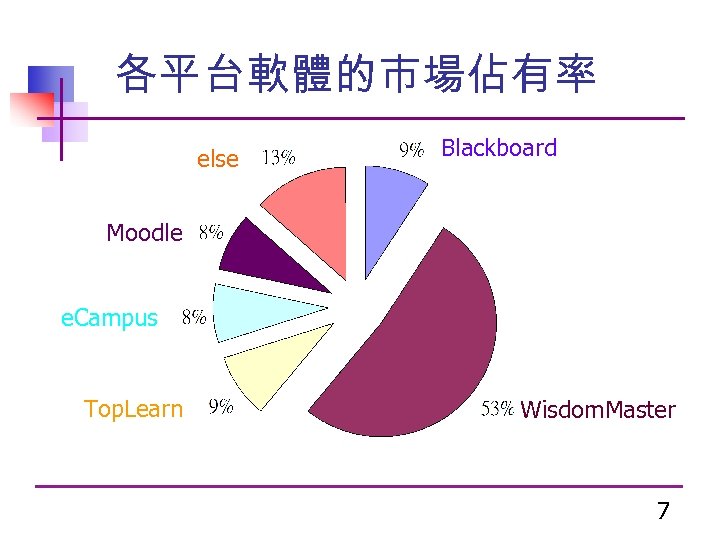 各平台軟體的市場佔有率

else 13%

9% Blackboard

Moodle 8%

eCampus 8%

TopLearn 9%

53% WisdomMaster

7